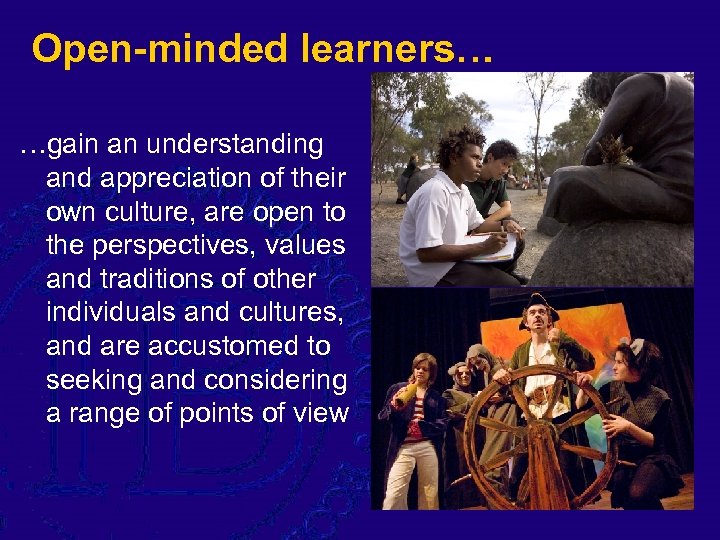 Open-minded learners…

…gain an understanding and appreciation of their own culture, are open to the perspectives, values and traditions of other individuals and cultures, and are accustomed to seeking and considering a range of points of view